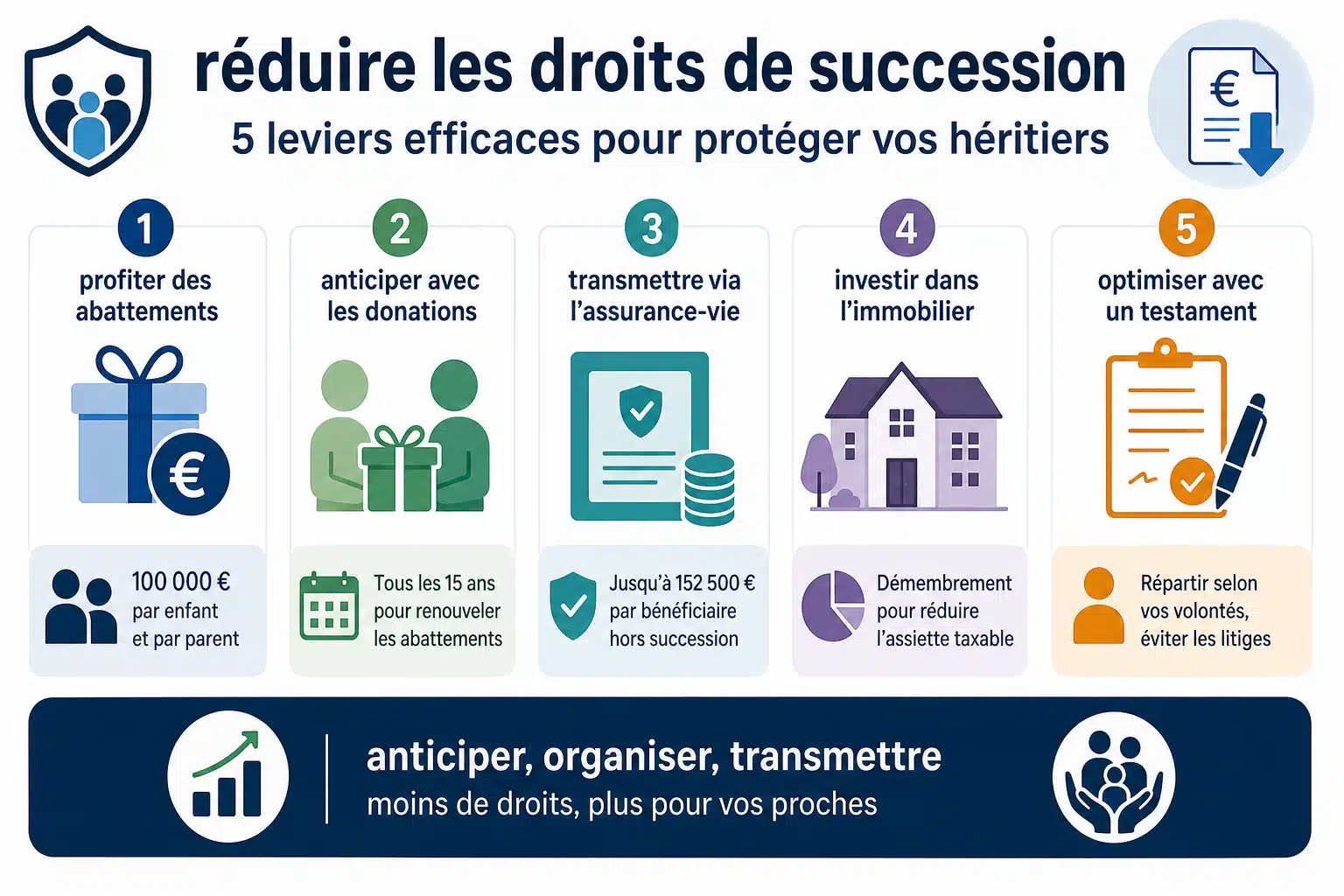 réduire les droits de succession
5 leviers efficaces pour protéger vos héritiers

€

1
profiter des abattements
€
100 000 € par enfant et par parent

2
anticiper avec les donations
Tous les 15 ans pour renouveler les abattements

3
transmettre via l'assurance-vie
Jusqu'à 152 500 € par bénéficiaire hors succession

4
investir dans l'immobilier
Démembrement pour réduire l'assiette taxable

5
optimiser avec un testament
Répartir selon vos volontés, éviter les litiges

anticiper, organiser, transmettre
moins de droits, plus pour vos proches